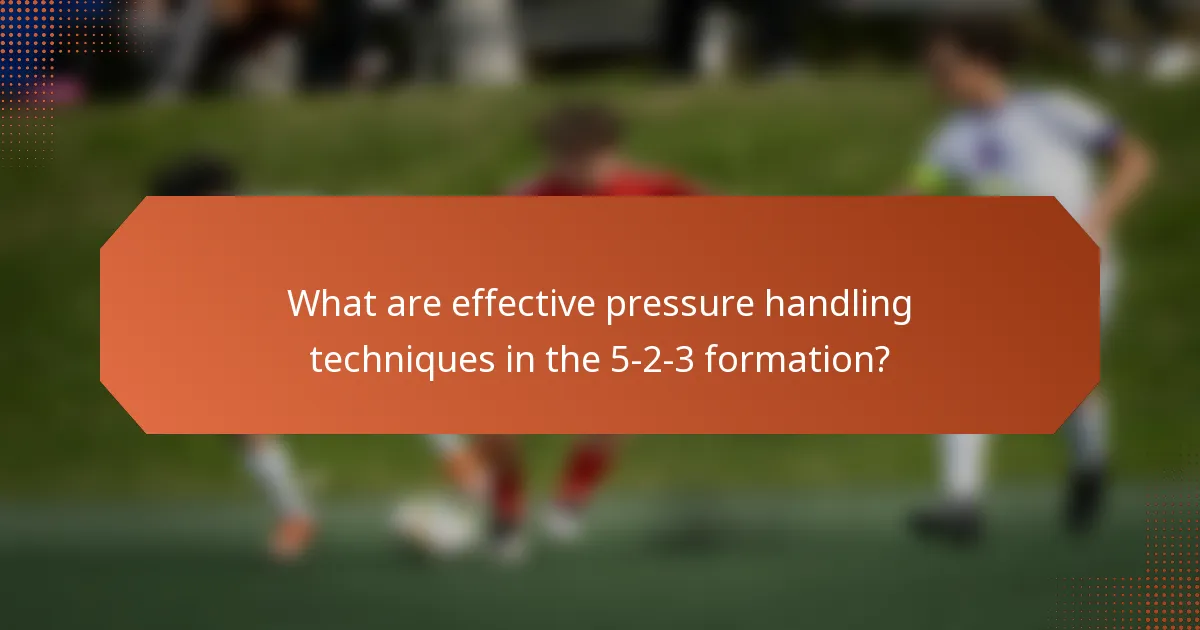 What are effective pressure handling techniques in the 5-2-3 formation?